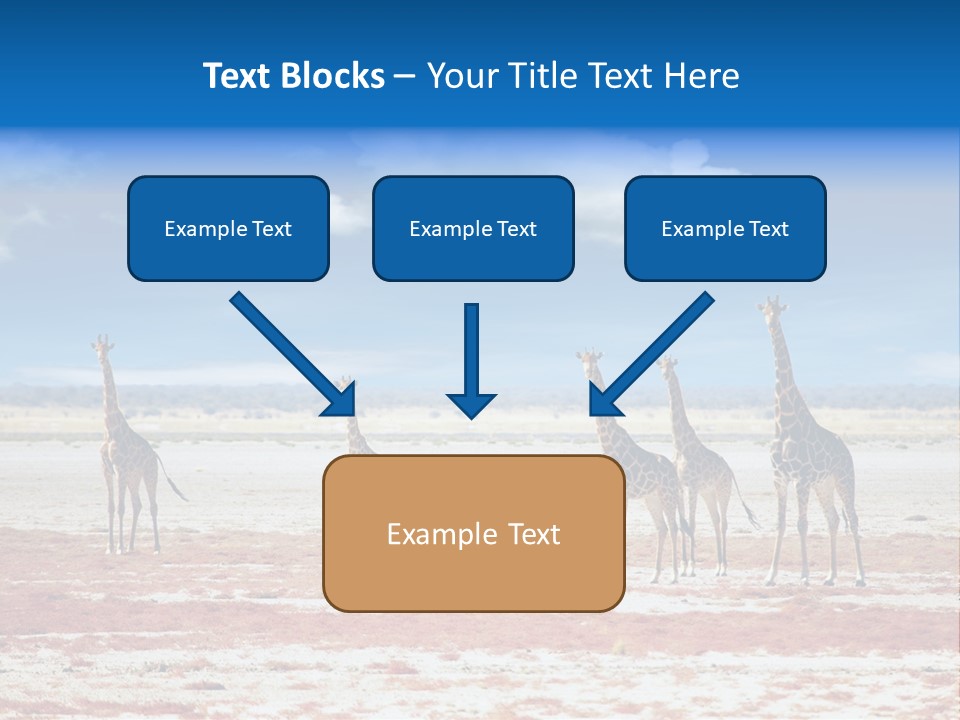 Text Blocks – Your Title Text Here

Example Text

Example Text

Example Text

Example Text